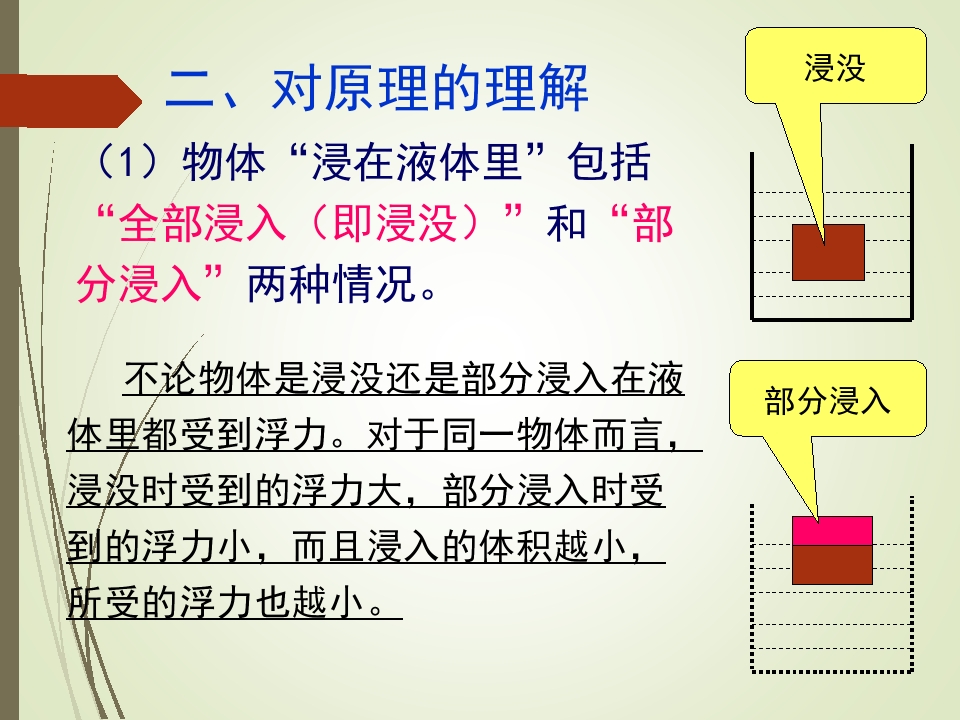 二、对原理的理解

（1）物体“浸在液体里”包括“全部浸入（即浸没）”和“部分浸入”两种情况。

不论物体是浸没还是部分浸入在液体里都受到浮力。对于同一物体而言，浸没时受到的浮力大，部分浸入时受到的浮力小，而且浸入的体积越小，所受的浮力也越小。

浸没

部分浸入